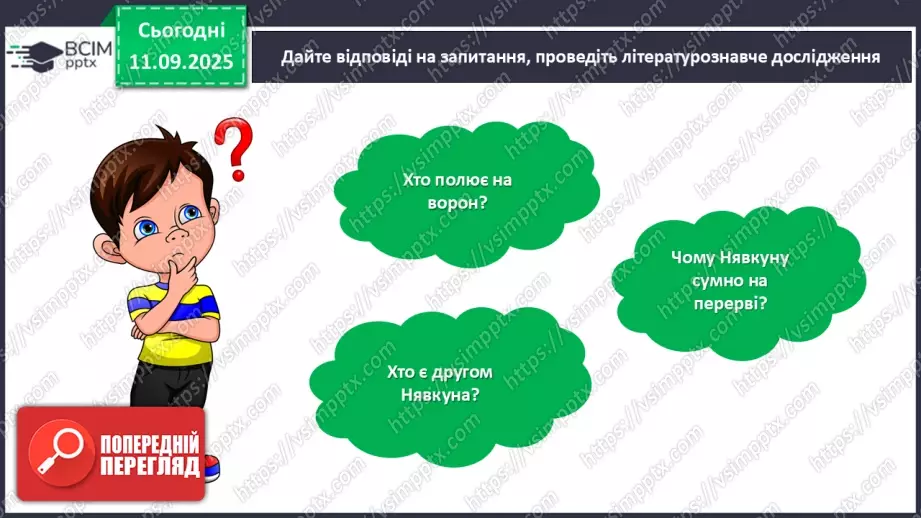 ВСІМ pptx

Сьогодні 11.09.2025

Дайте відповіді на запитання, проведіть літературознавче дослідження

Хто полює на ворон?

Чому Нявкуну сумно на перерві?

Хто є другом Нявкуна?

ПОПЕРЕДНІЙ ПЕРЕГЛЯД

https://vsimpptx.com